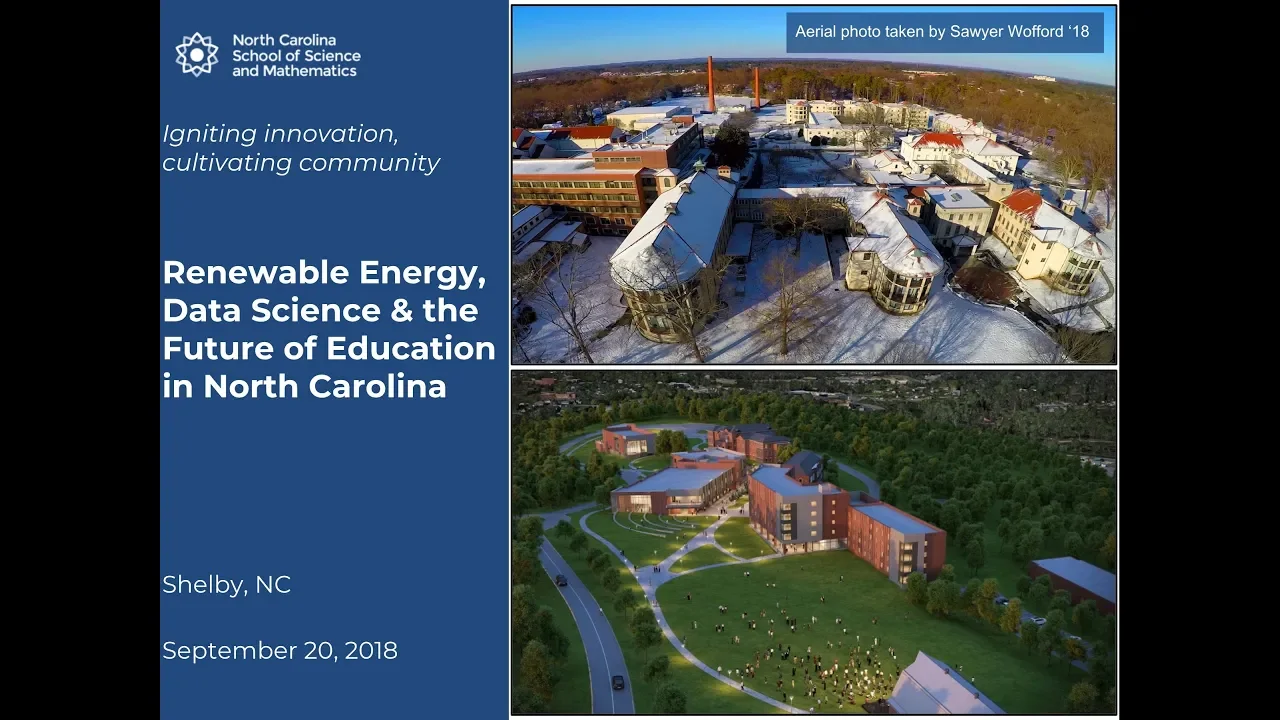 North Carolina School of Science and Mathematics

Igniting innovation, cultivating community

Renewable Energy, Data Science & the Future of Education in North Carolina

Shelby, NC

September 20, 2018

Aerial photo taken by Sawyer Wofford '18